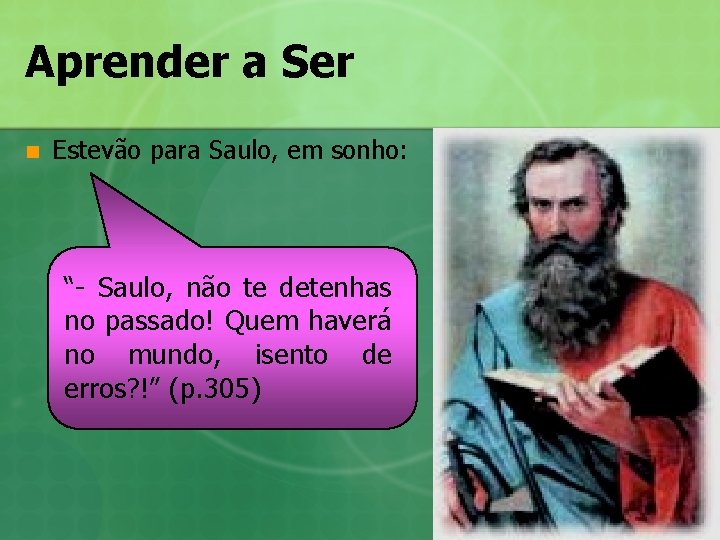 Aprender a Ser

Estevão para Saulo, em sonho:

“- Saulo, não te detenhas no passado! Quem haverá no mundo, isento de erros?!” (p.305)